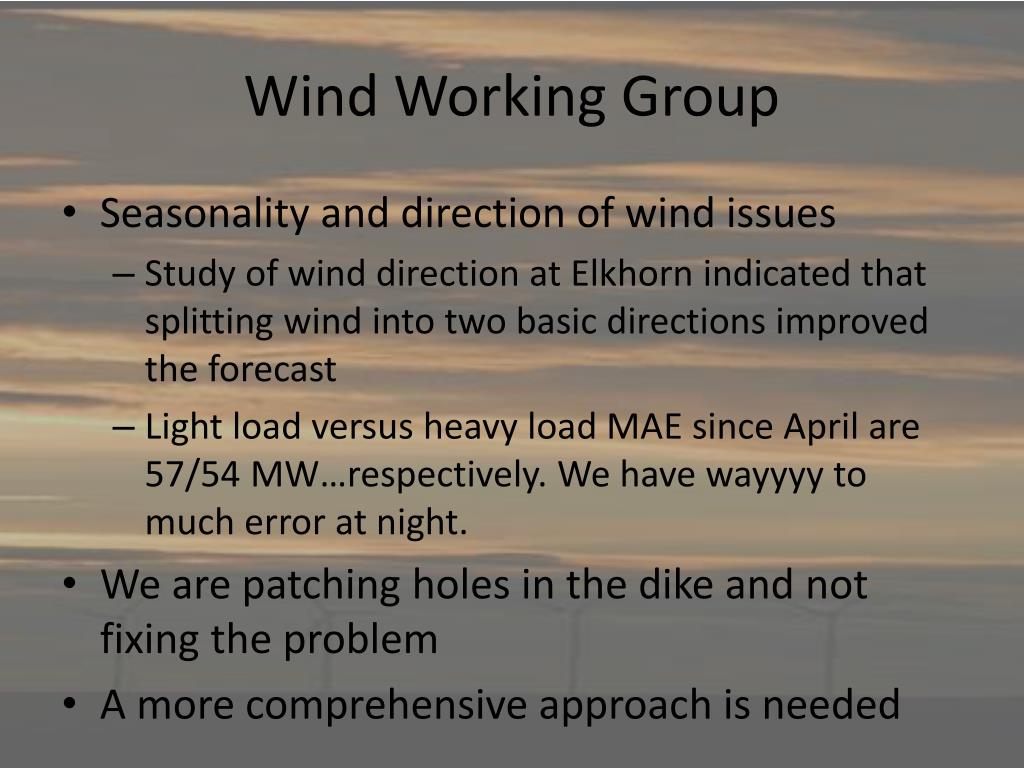 Wind Working Group

• Seasonality and direction of wind issues
– Study of wind direction at Elkhorn indicated that splitting wind into two basic directions improved the forecast
– Light load versus heavy load MAE since April are 57/54 MW…respectively. We have wayyyy to much error at night.
• We are patching holes in the dike and not fixing the problem
• A more comprehensive approach is needed